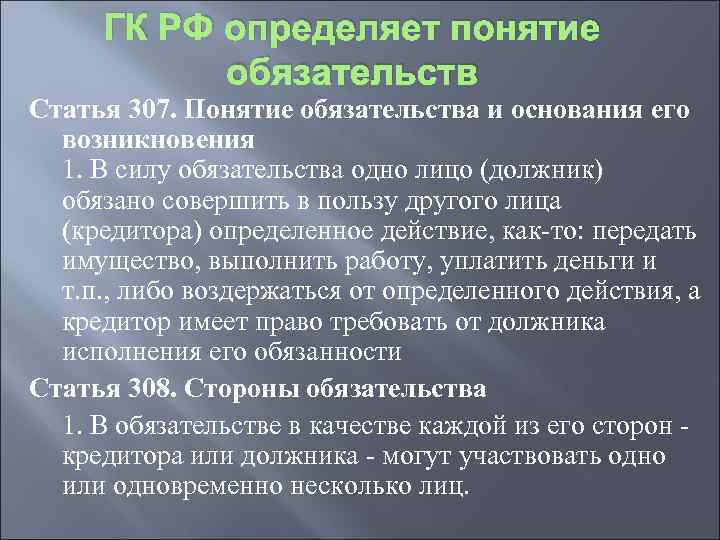 ГК РФ определяет понятие обязательств

Статья 307. Понятие обязательства и основания его возникновения

1. В силу обязательства одно лицо (должник) обязано совершить в пользу другого лица (кредитора) определенное действие, как-то: передать имущество, выполнить работу, уплатить деньги и т.п., либо воздержаться от определенного действия, а кредитор имеет право требовать от должника исполнения его обязанности

Статья 308. Стороны обязательства

1. В обязательстве в качестве каждой из его сторон - кредитора или должника - могут участвовать одно или одновременно несколько лиц.